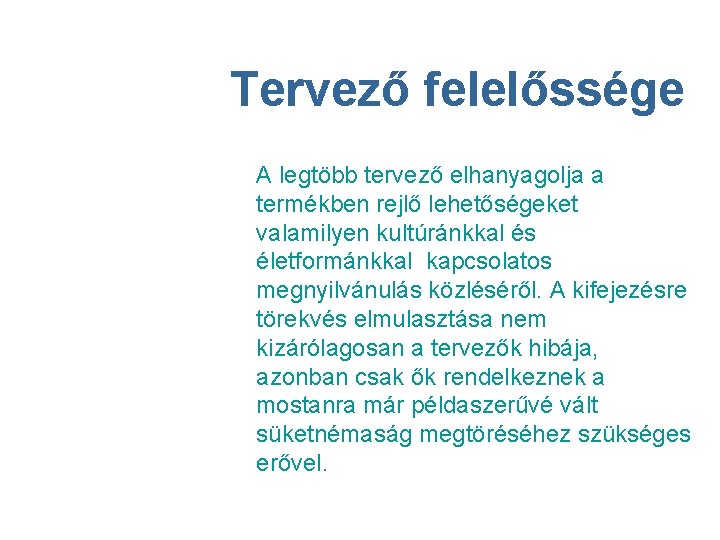 Tervező felelőssége

A legtöbb tervező elhanyagolja a termékben rejlő lehetőségeket valamilyen kultúránkkal és életformánkkal  kapcsolatos megnyilvánulás közléséről. A kifejezésre törekvés elmulasztása nem kizárólagosan a tervezők hibája, azonban csak ők rendelkeznek a mostanra már példaszerűvé vált süketnémaság megtöréséhez szükséges erővel.